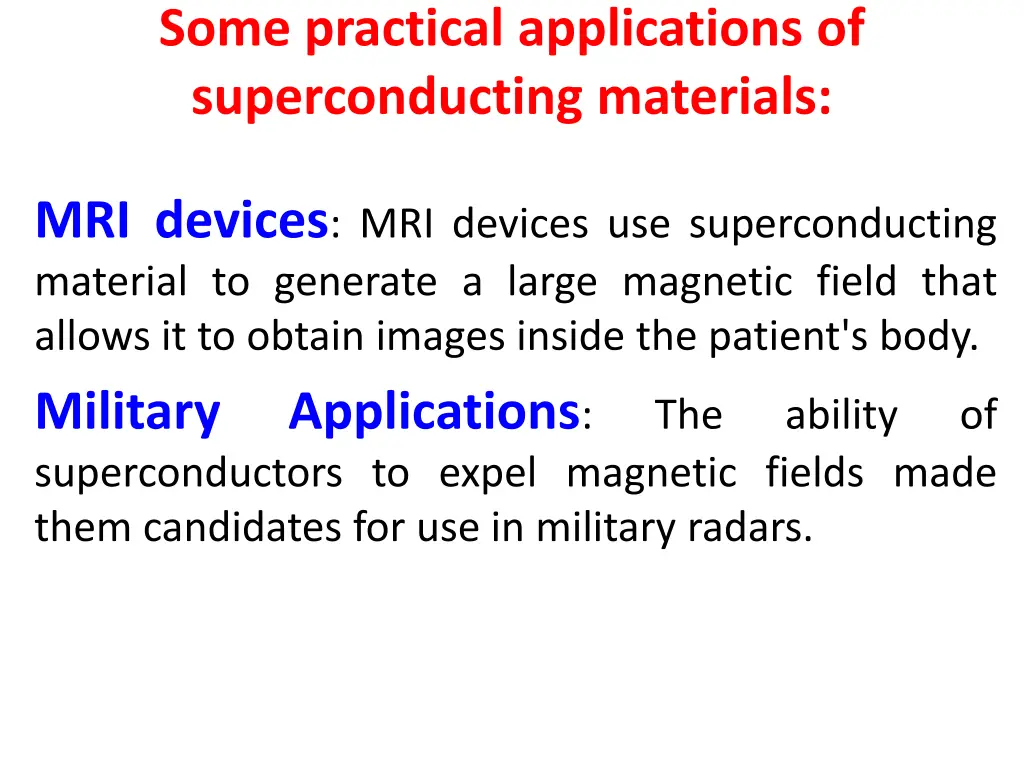 Some practical applications of superconducting materials:

MRI devices: MRI devices use superconducting material to generate a large magnetic field that allows it to obtain images inside the patient's body.

Military Applications: The ability of superconductors to expel magnetic fields made them candidates for use in military radars.